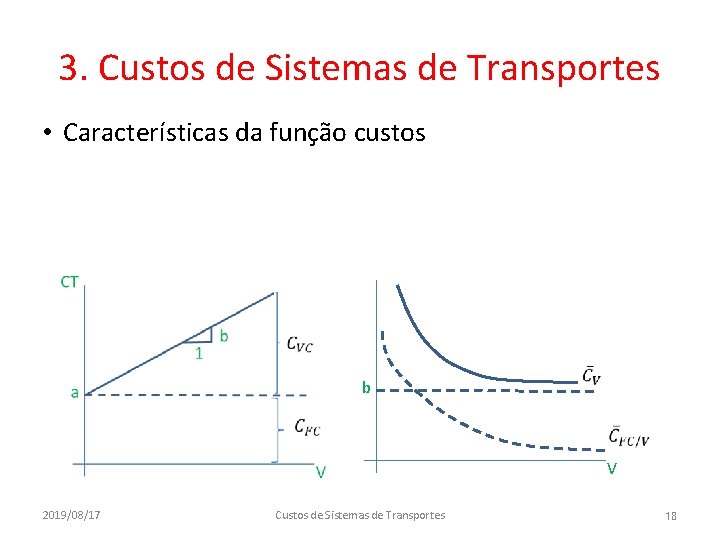 3. Custos de Sistemas de Transportes

• Características da função custos

CT

b

1

$C_{VC}$

a

$C_{FC}$

V

b

$\bar{C}_V$

$\bar{C}_{FC/V}$

V

2019/08/17

Custos de Sistemas de Transportes

18